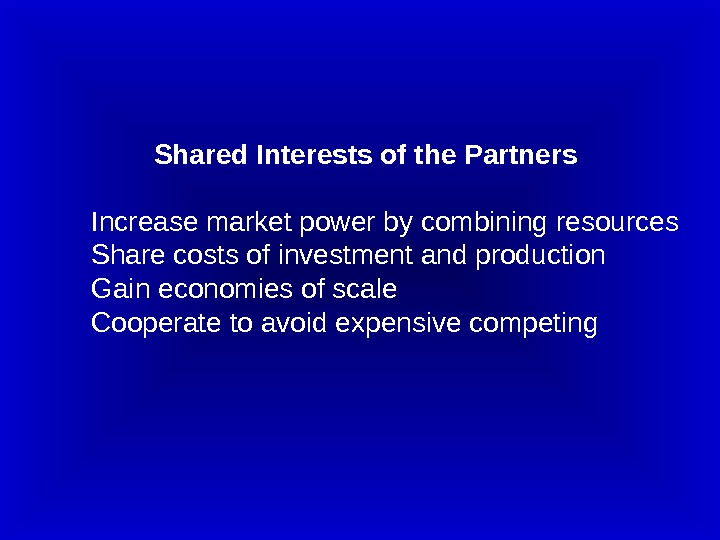 Shared Interests of the Partners

Increase market power by combining resources
Share costs of investment and production
Gain economies of scale
Cooperate to avoid expensive competing